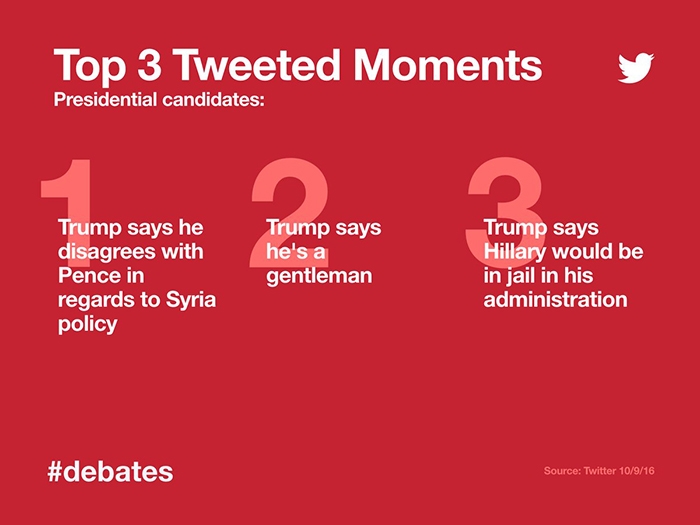 Top 3 Tweeted Moments
Presidential candidates:

1
Trump says he disagrees with Pence in regards to Syria policy

2
Trump says he's a gentleman

3
Trump says Hillary would be in jail in his administration

#debates

Source: Twitter 10/9/16